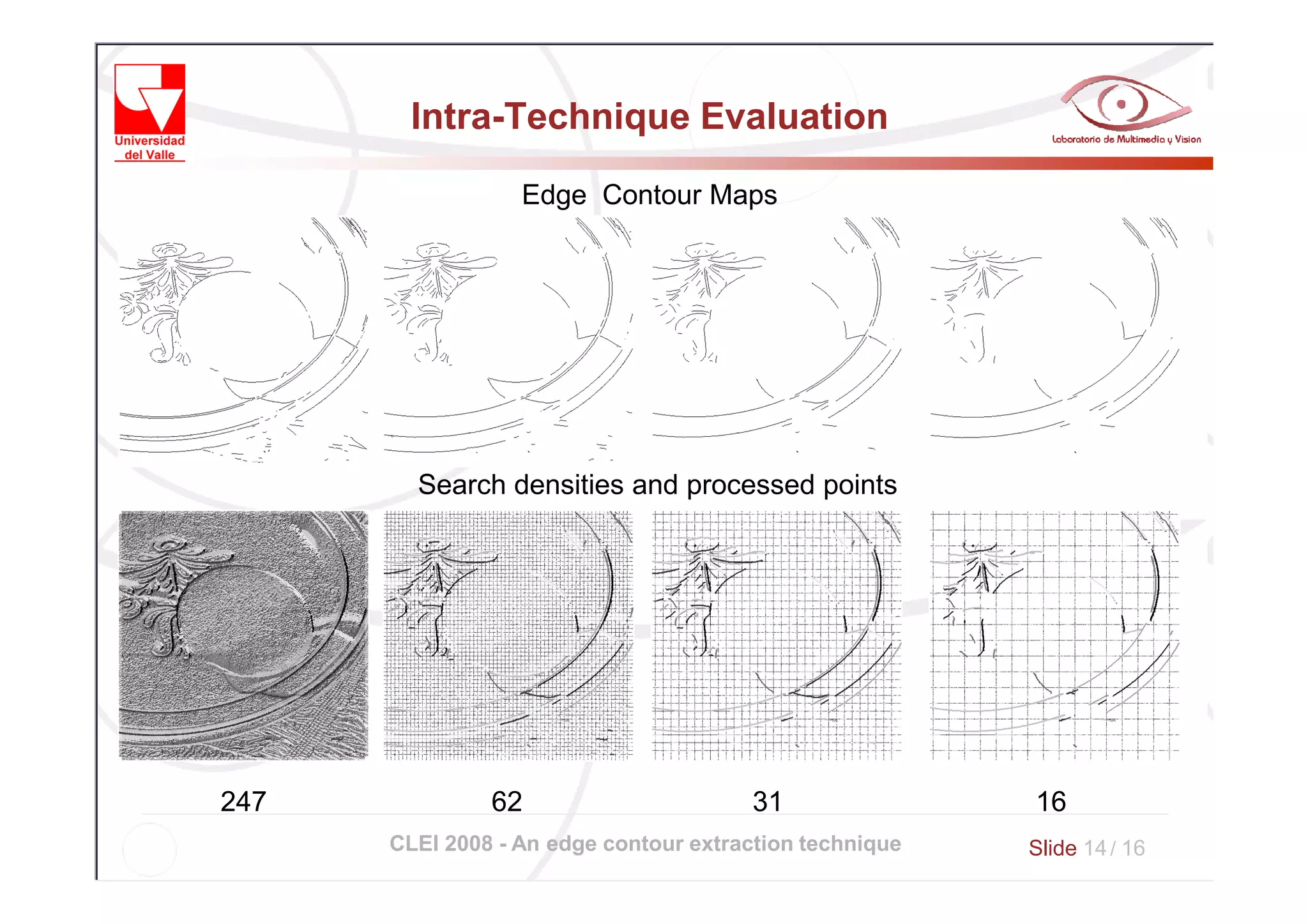 Universidad del Valle

Intra-Technique Evaluation

Laboratorio de Multimedia y Vision

Edge Contour Maps

Search densities and processed points

247

62

31

16

CLEI 2008 - An edge contour extraction technique

Slide 14 / 16